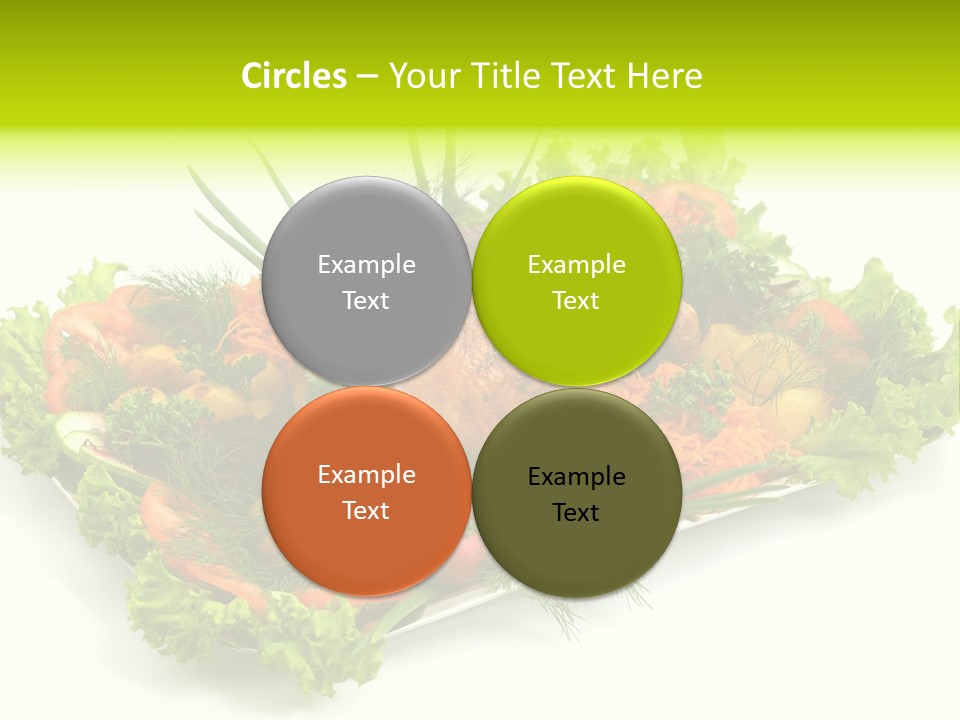 Circles – Your Title Text Here

Example Text

Example Text

Example Text

Example Text